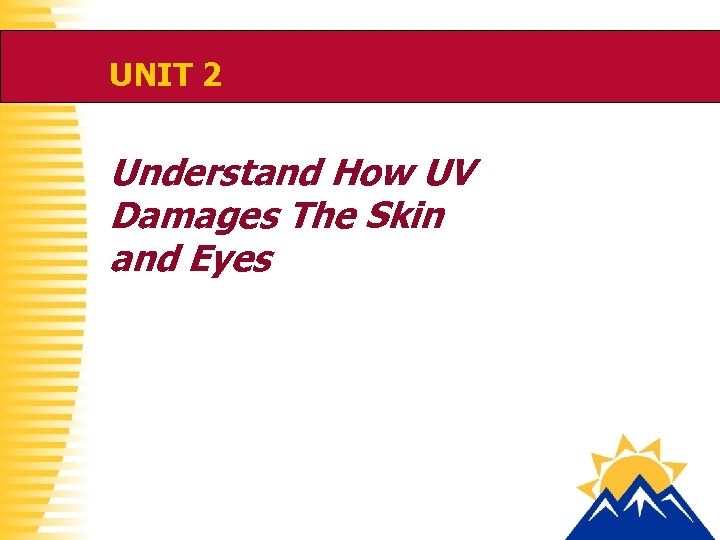 UNIT 2

Understand How UV Damages The Skin and Eyes